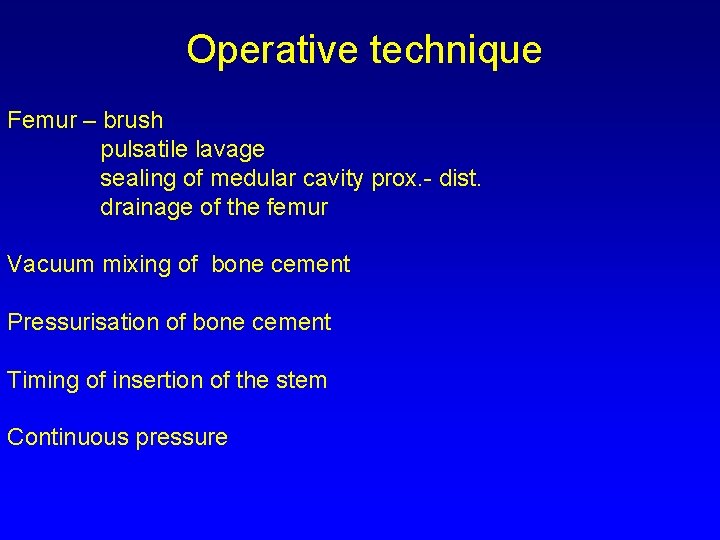 Operative technique

Femur – brush
pulsatile lavage
sealing of medular cavity prox.- dist.
drainage of the femur

Vacuum mixing of bone cement

Pressurisation of bone cement

Timing of insertion of the stem

Continuous pressure